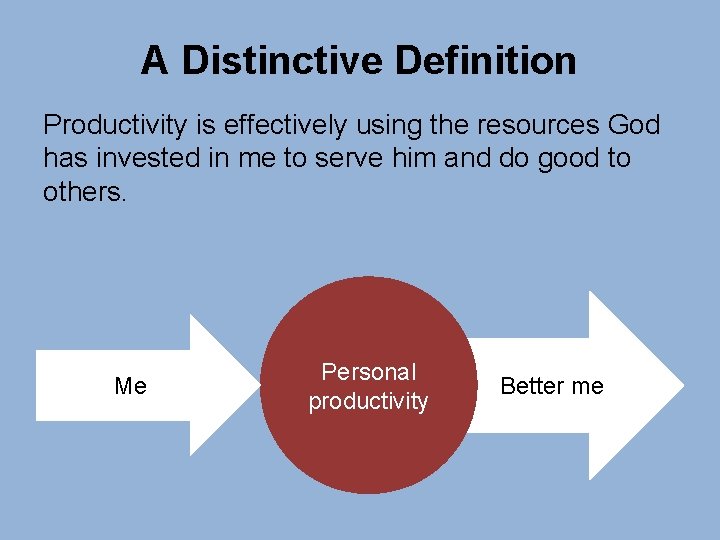 A Distinctive Definition

Productivity is effectively using the resources God has invested in me to serve him and do good to others.

Me

Personal productivity

Better me